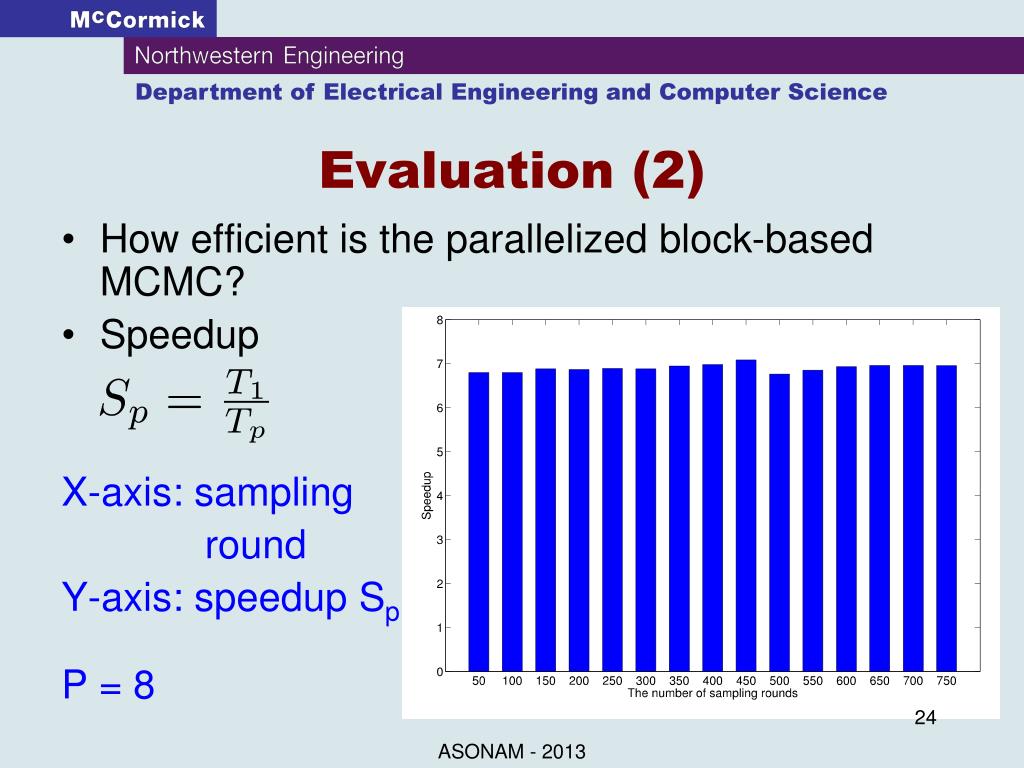 McCormick
Northwestern Engineering
Department of Electrical Engineering and Computer Science

Evaluation (2)

• How efficient is the parallelized block-based MCMC?
• Speedup
$S_p = \frac{T_1}{T_p}$

X-axis: sampling round
Y-axis: speedup $S_p$

P = 8

8
7
6
5
4
3
2
1
0
Speedup
50 100 150 200 250 300 350 400 450 500 550 600 650 700 750
The number of sampling rounds

24

ASONAM - 2013